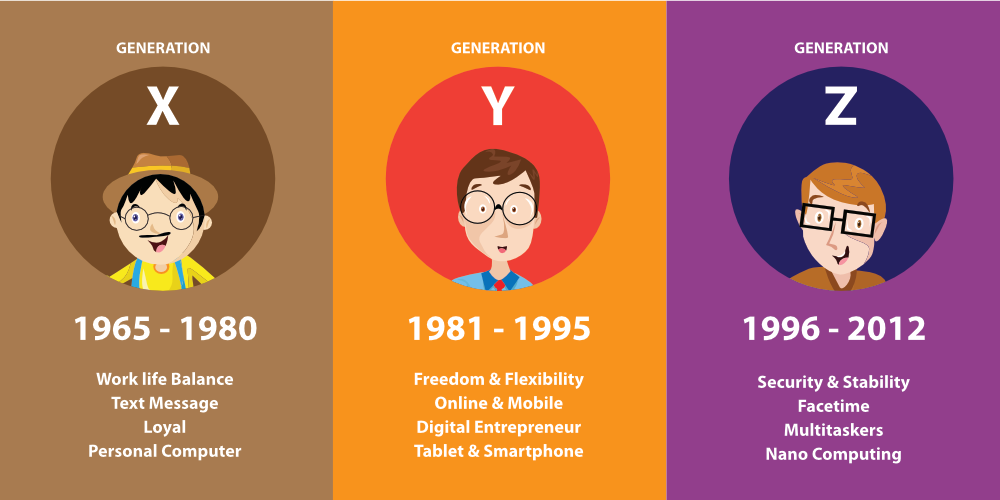 GENERATION
X
1965 - 1980
Work life Balance
Text Message
Loyal
Personal Computer

GENERATION
Y
1981 - 1995
Freedom & Flexibility
Online & Mobile
Digital Entrepreneur
Tablet & Smartphone

GENERATION
Z
1996 - 2012
Security & Stability
Facetime
Multitaskers
Nano Computing